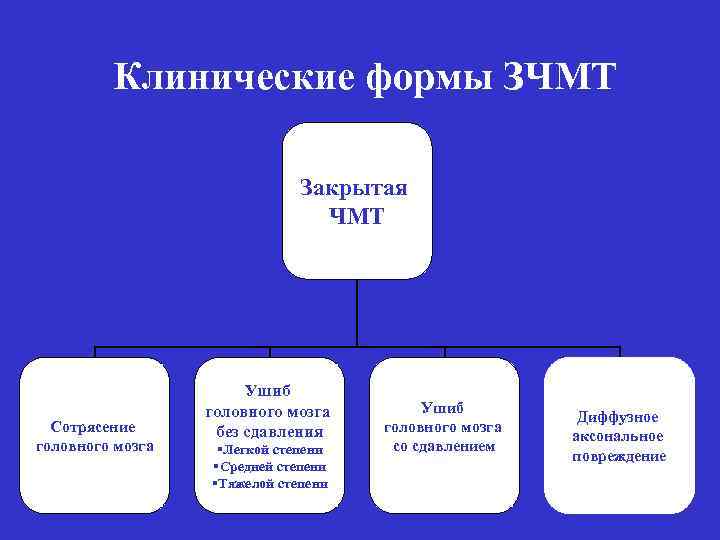 Клинические формы ЗЧМТ

Закрытая ЧМТ

Сотрясение головного мозга

Ушиб головного мозга без сдавления
▪Легкой степени
▪Средней степени
▪Тяжелой степени

Ушиб головного мозга со сдавлением

Диффузное аксональное повреждение